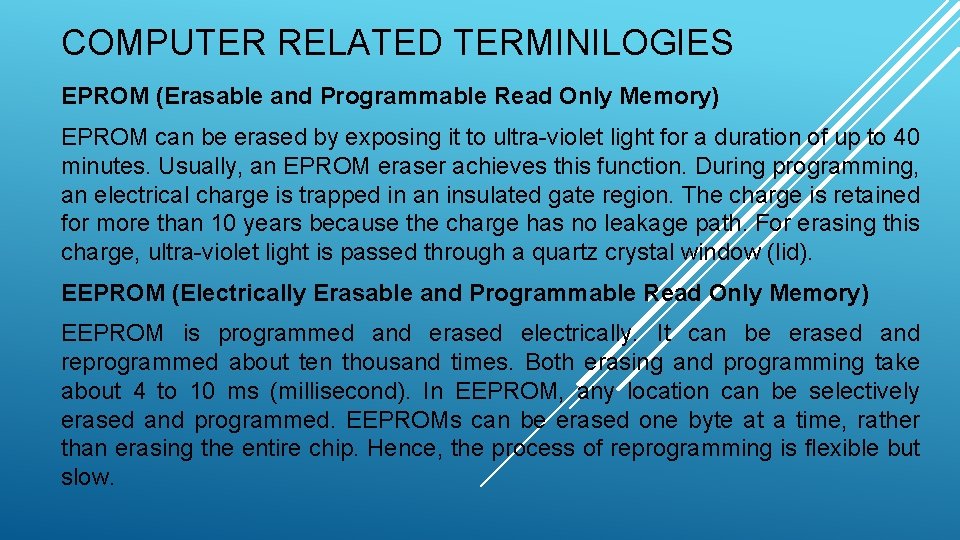 COMPUTER RELATED TERMINILOGIES

EPROM (Erasable and Programmable Read Only Memory)

EPROM can be erased by exposing it to ultra-violet light for a duration of up to 40 minutes. Usually, an EPROM eraser achieves this function. During programming, an electrical charge is trapped in an insulated gate region. The charge is retained for more than 10 years because the charge has no leakage path. For erasing this charge, ultra-violet light is passed through a quartz crystal window (lid).

EEPROM (Electrically Erasable and Programmable Read Only Memory)

EEPROM is programmed and erased electrically. It can be erased and reprogrammed about ten thousand times. Both erasing and programming take about 4 to 10 ms (millisecond). In EEPROM, any location can be selectively erased and programmed. EEPROMs can be erased one byte at a time, rather than erasing the entire chip. Hence, the process of reprogramming is flexible but slow.